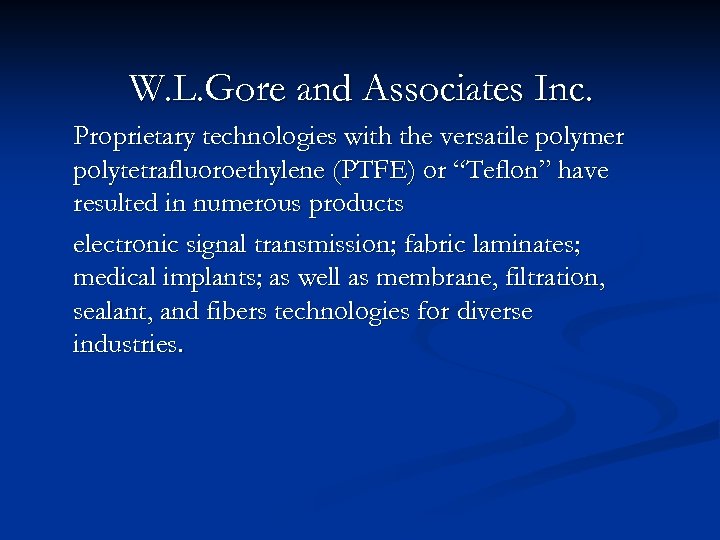 W.L.Gore and Associates Inc.

Proprietary technologies with the versatile polymer polytetrafluoroethylene (PTFE) or “Teflon” have resulted in numerous products

electronic signal transmission; fabric laminates; medical implants; as well as membrane, filtration, sealant, and fibers technologies for diverse industries.